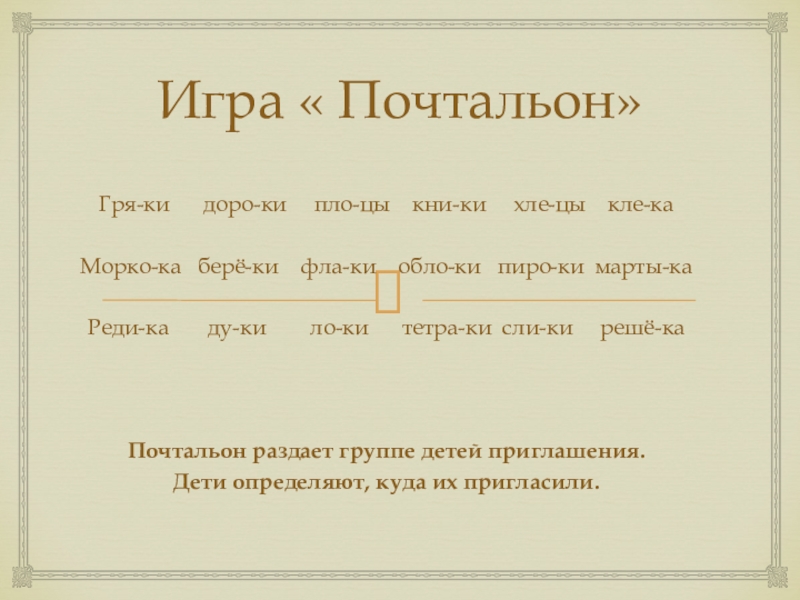 Игра « Почтальон»

Гря-ки доро-ки пло-цы кни-ки хле-цы кле-ка

Морко-ка берё-ки фла-ки обло-ки пиро-ки марты-ка

Реди-ка ду-ки ло-ки тетра-ки сли-ки решё-ка

Почтальон раздает группе детей приглашения.
Дети определяют, куда их пригласили.